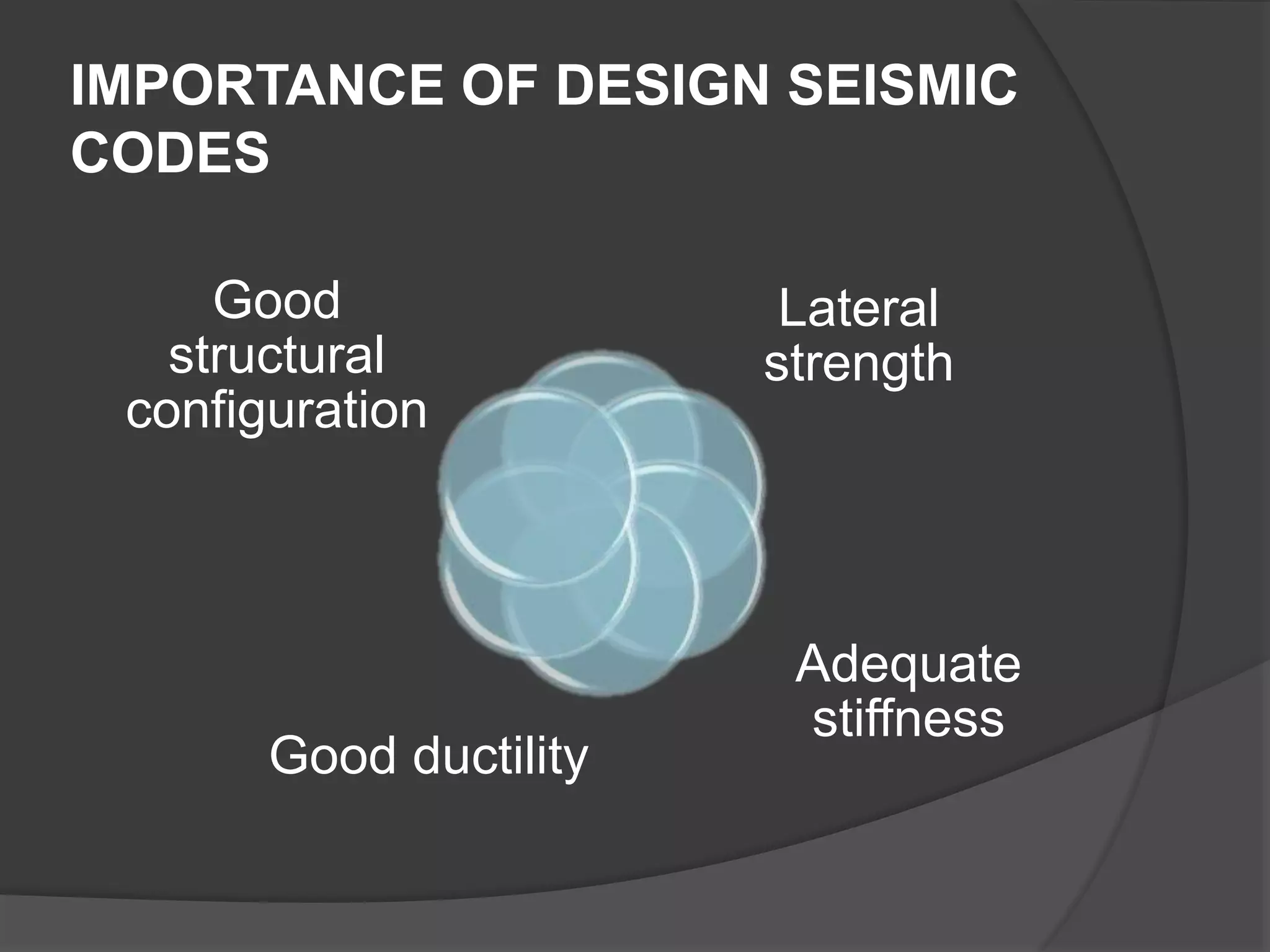 IMPORTANCE OF DESIGN SEISMIC CODES

Good structural configuration

Lateral strength

Adequate stiffness

Good ductility